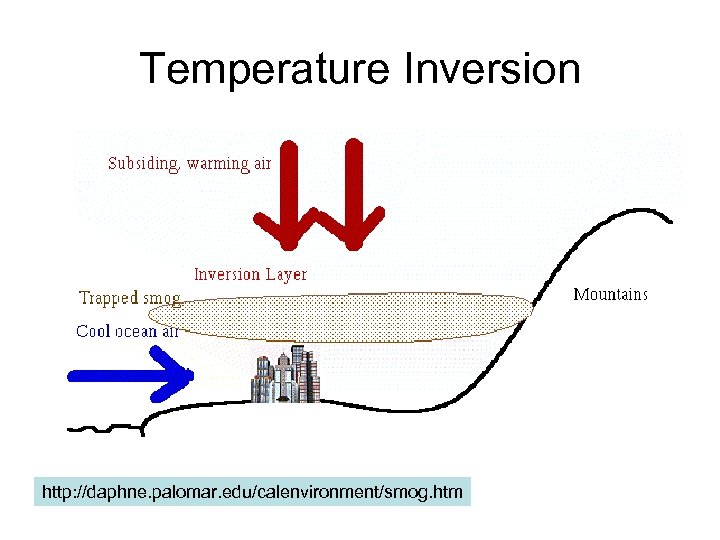 Temperature Inversion

Subsiding, warming air

Inversion Layer

Trapped smog

Mountains

Cool ocean air

http://daphne.palomar.edu/calenvironment/smog.htm